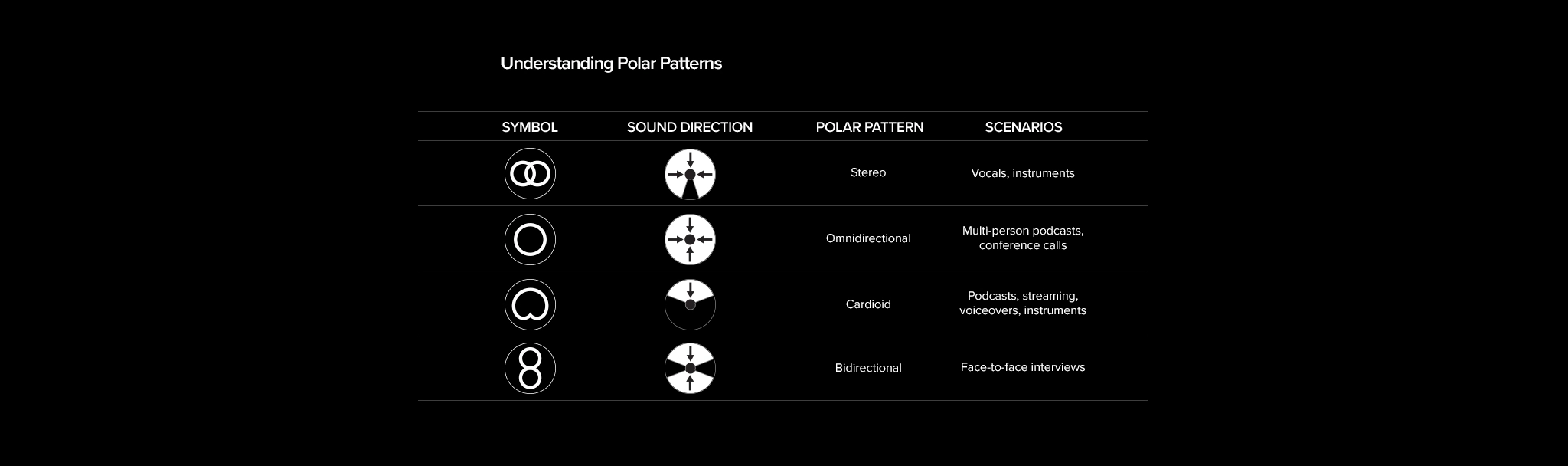 Understanding Polar Patterns

| SYMBOL | SOUND DIRECTION | POLAR PATTERN | SCENARIOS |
|---|---|---|---|
| | | Stereo | Vocals, instruments |
| | | Omnidirectional | Multi-person podcasts, conference calls |
| | | Cardioid | Podcasts, streaming, voiceovers, instruments |
| | | Bidirectional | Face-to-face interviews |